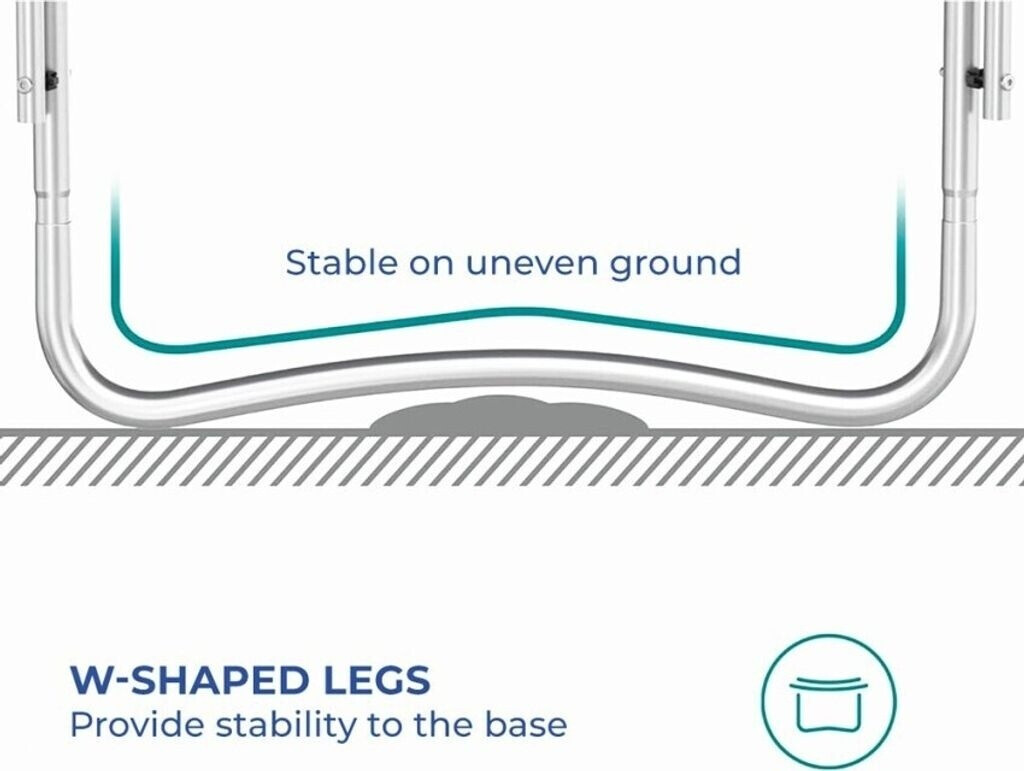 Stable on uneven ground

W-SHAPED LEGS
Provide stability to the base